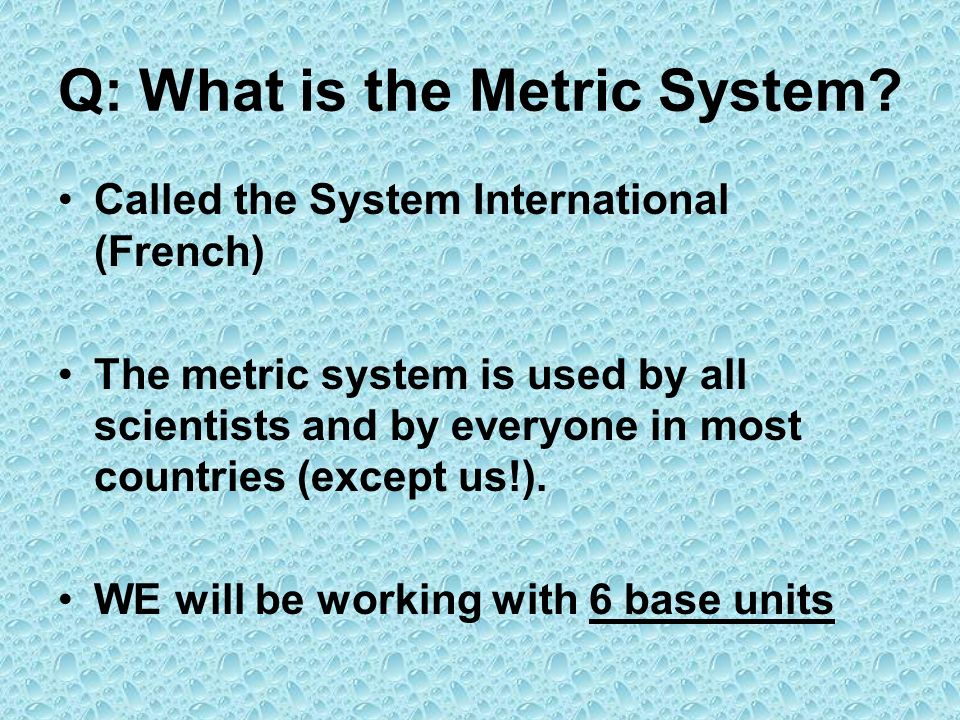 Q: What is the Metric System?

• Called the System International (French)

• The metric system is used by all scientists and by everyone in most countries (except us!).

• WE will be working with 6 base units